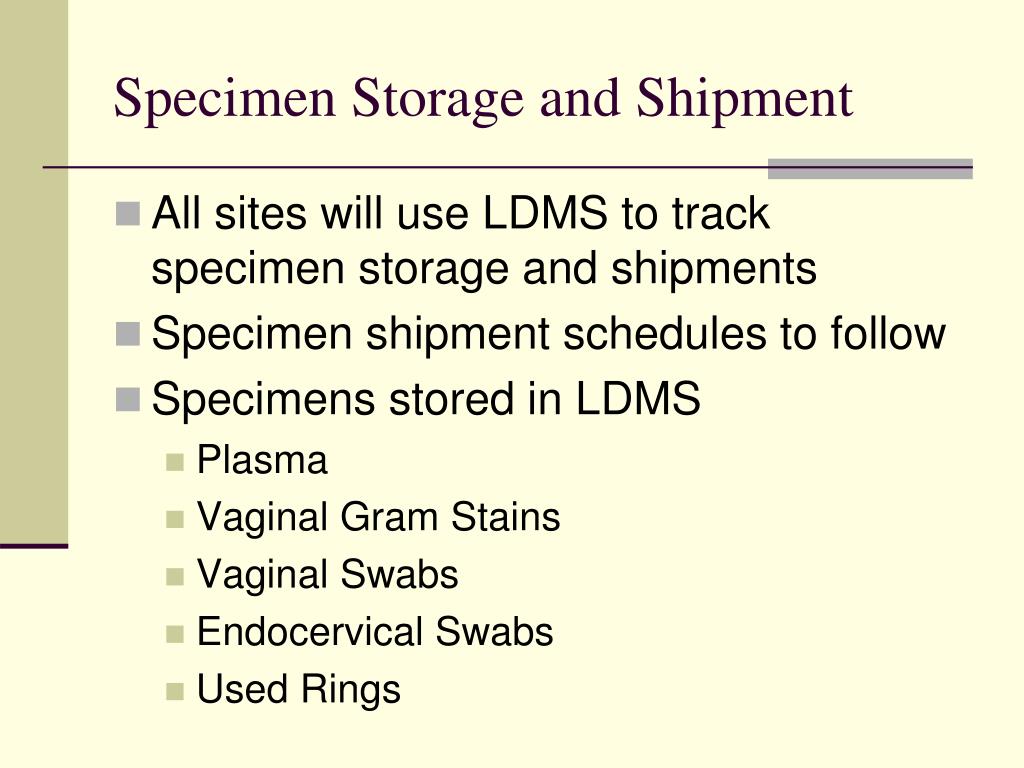 Specimen Storage and Shipment

All sites will use LDMS to track specimen storage and shipments

Specimen shipment schedules to follow

Specimens stored in LDMS

Plasma

Vaginal Gram Stains

Vaginal Swabs

Endocervical Swabs

Used Rings